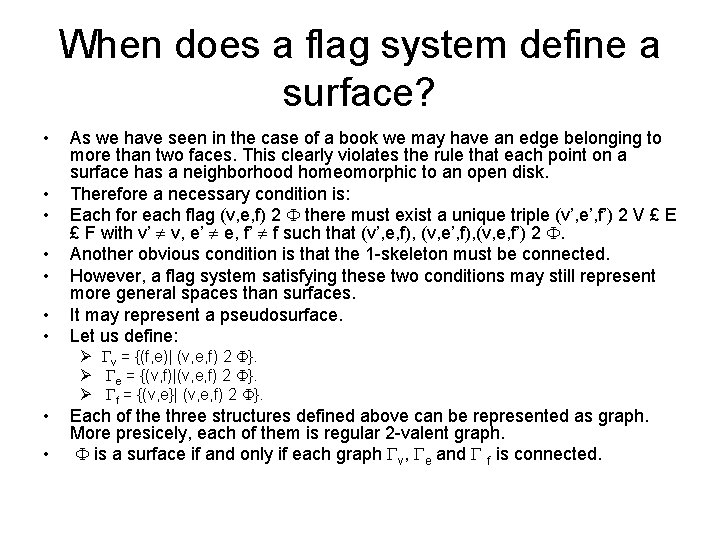 When does a flag system define a surface?

• As we have seen in the case of a book we may have an edge belonging to more than two faces. This clearly violates the rule that each point on a surface has a neighborhood homeomorphic to an open disk.
• Therefore a necessary condition is:
• Each for each flag (v,e,f) 2 $\Phi$ there must exist a unique triple (v',e',f') 2 V £ E £ F with v' $\neq$ v, e' $\neq$ e, f' $\neq$ f such that (v',e,f), (v,e',f),(v,e,f') 2 $\Phi$.
• Another obvious condition is that the 1-skeleton must be connected.
• However, a flag system satisfying these two conditions may still represent more general spaces than surfaces.
• It may represent a pseudosurface.
• Let us define:
➢ $\Gamma_v$ = {(f,e)| (v,e,f) 2 $\Phi$}.
➢ $\Gamma_e$ = {(v,f)|(v,e,f) 2 $\Phi$}.
➢ $\Gamma_f$ = {(v,e)| (v,e,f) 2 $\Phi$}.
• Each of the three structures defined above can be represented as graph. More presicely, each of them is regular 2-valent graph.
• $\Phi$ is a surface if and only if each graph $\Gamma_v$, $\Gamma_e$ and $\Gamma_f$ is connected.